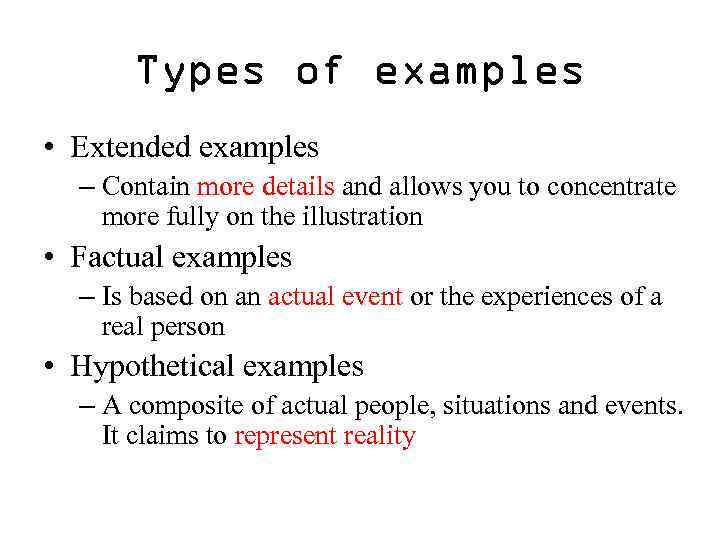 Types of examples

• Extended examples
– Contain more details and allows you to concentrate more fully on the illustration
• Factual examples
– Is based on an actual event or the experiences of a real person
• Hypothetical examples
– A composite of actual people, situations and events. It claims to represent reality